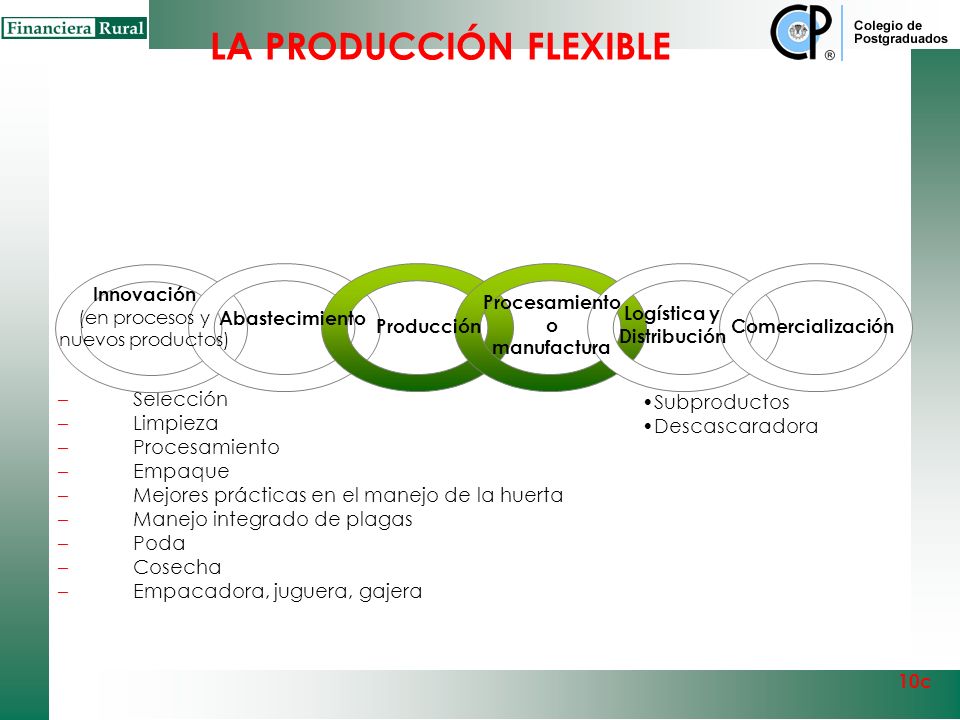 Financiera Rural

LA PRODUCCIÓN FLEXIBLE

CP ®

Colegio de Postgraduados

Innovación (en procesos y nuevos productos)

Abastecimiento

Producción

Procesamiento o manufactura

Logística y Distribución

Comercialización

– Selección
– Limpieza
– Procesamiento
– Empaque
– Mejores prácticas en el manejo de la huerta
– Manejo integrado de plagas
– Poda
– Cosecha
– Empacadora, juguera, gajera

•Subproductos
•Descascaradora

10c